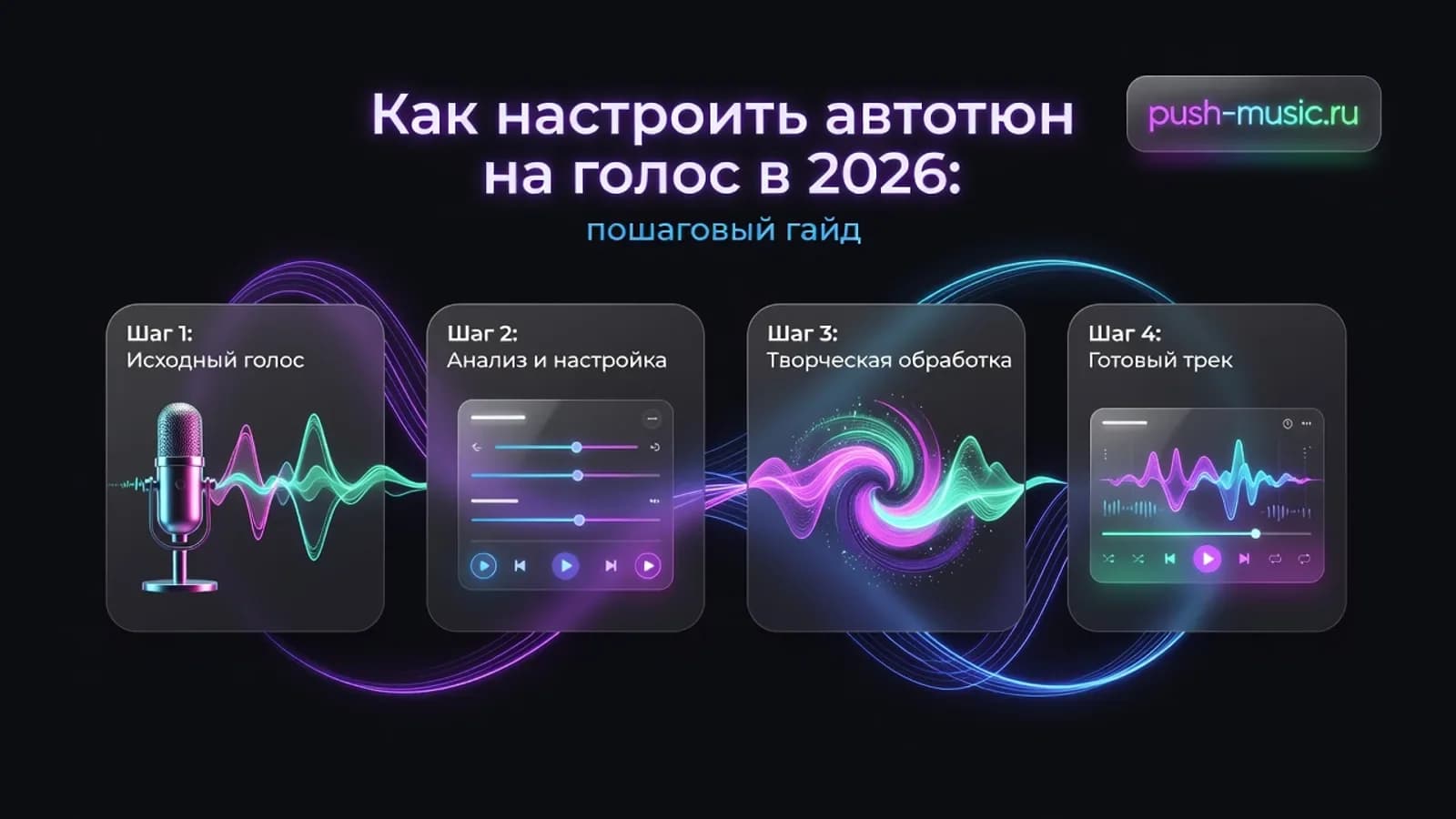 Как настроить автотюн на голос в 2026:

пошаговый гайд

push-music.ru

Шаг 1:
Исходный голос

Шаг 2:
Анализ и настройка

Шаг 3:
Творческая обработка

Шаг 4:
Готовый трек